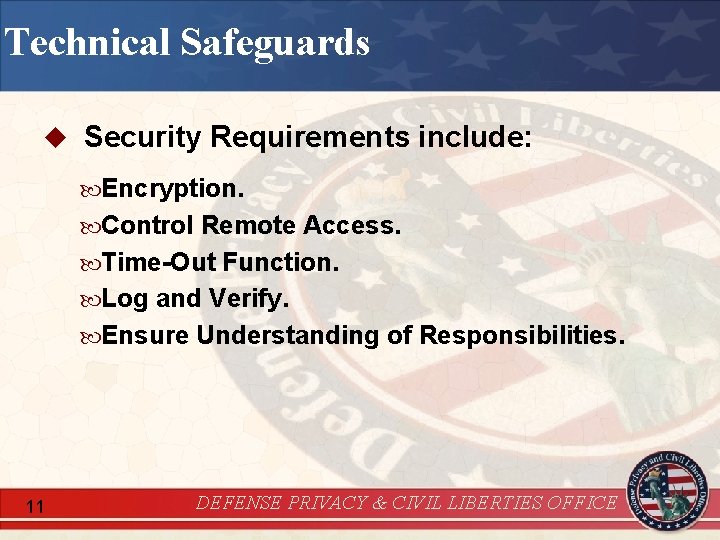 Technical Safeguards

Security Requirements include:

Encryption.
Control Remote Access.
Time-Out Function.
Log and Verify.
Ensure Understanding of Responsibilities.

11

DEFENSE PRIVACY & CIVIL LIBERTIES OFFICE

Defense Privacy and Civil Liberties Office